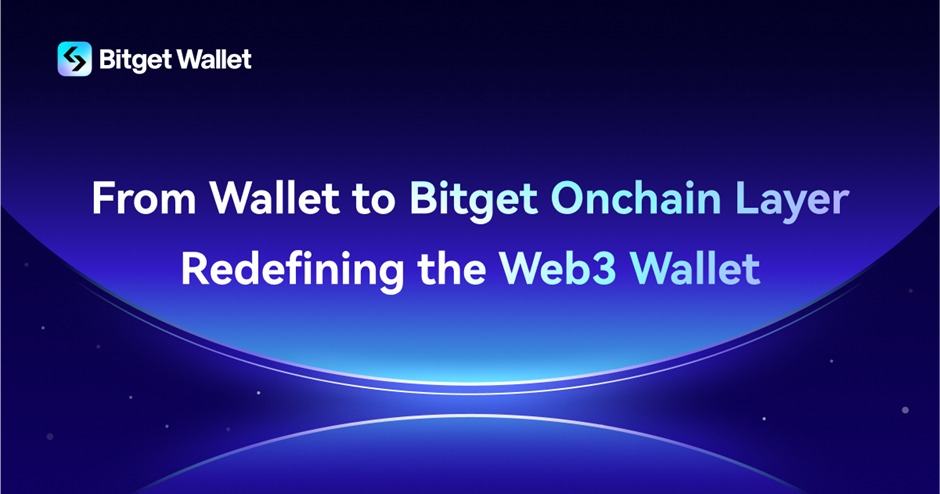 Bitget Wallet

From Wallet to Bitget Onchain Layer
Redefining the Web3 Wallet